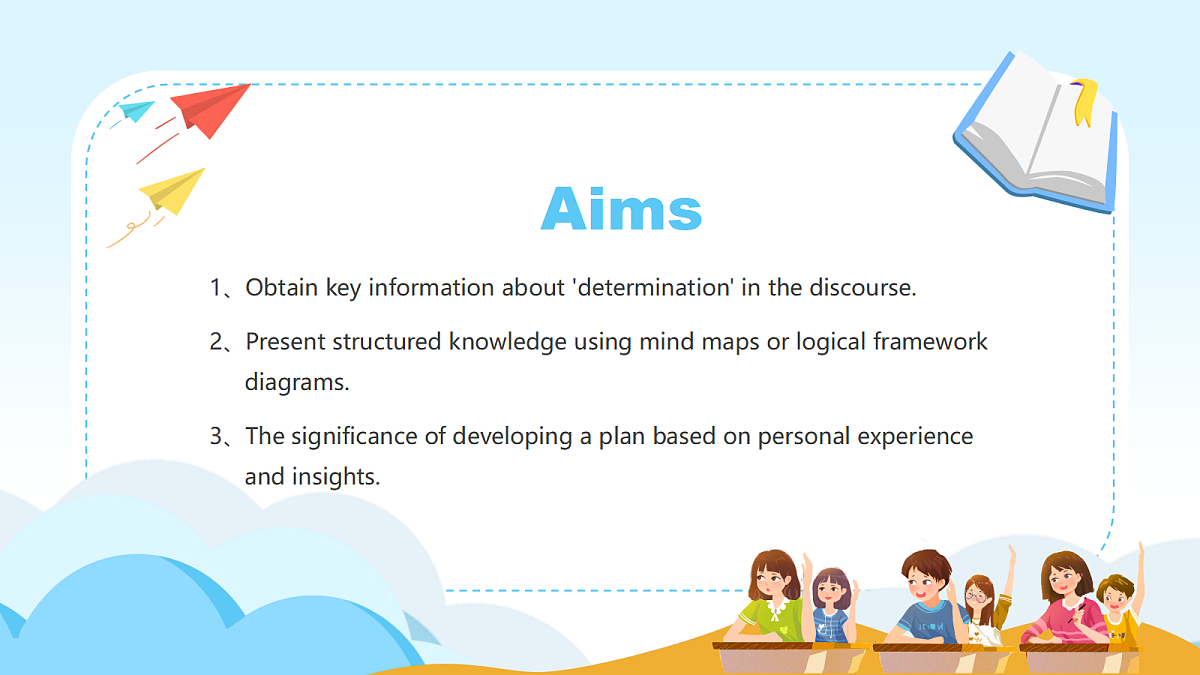 Aims

1、Obtain key information about 'determination' in the discourse.

2、Present structured knowledge using mind maps or logical framework diagrams.

3、The significance of developing a plan based on personal experience and insights.